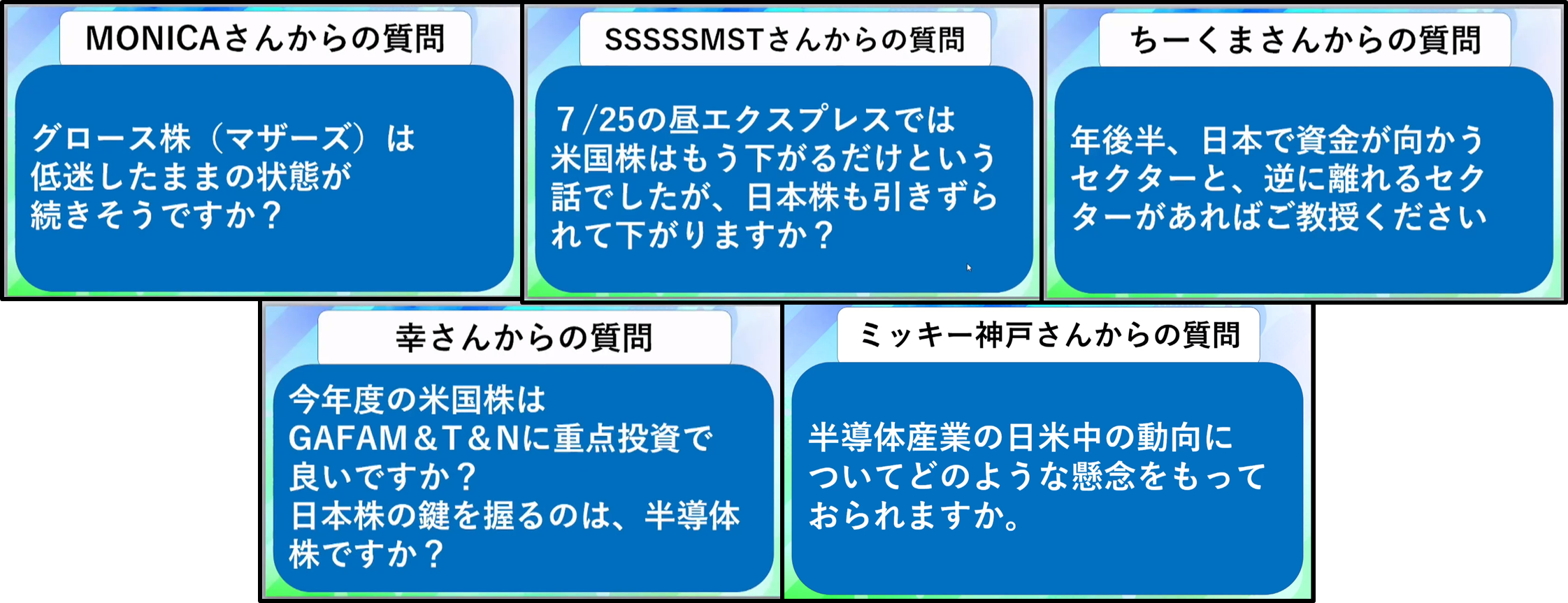 MONICAさんからの質問

グロース株（マザーズ）は低迷したままの状態が続きそうですか？

SSSSSMSTさんからの質問

7/25の昼エクスプレスでは米国株はもう下がるだけという話でしたが、日本株も引きずられて下がりますか？

ちーくまさんからの質問

年後半、日本で資金が向かうセクターと、逆に離れるセクターがあればご教授ください

幸さんからの質問

今年度の米国株はGAFAM＆T＆Nに重点投資で良いですか？
日本株の鍵を握るのは、半導体株ですか？

ミッキー神戸さんからの質問

半導体産業の日米中の動向についてどのような懸念をもっておられますか。